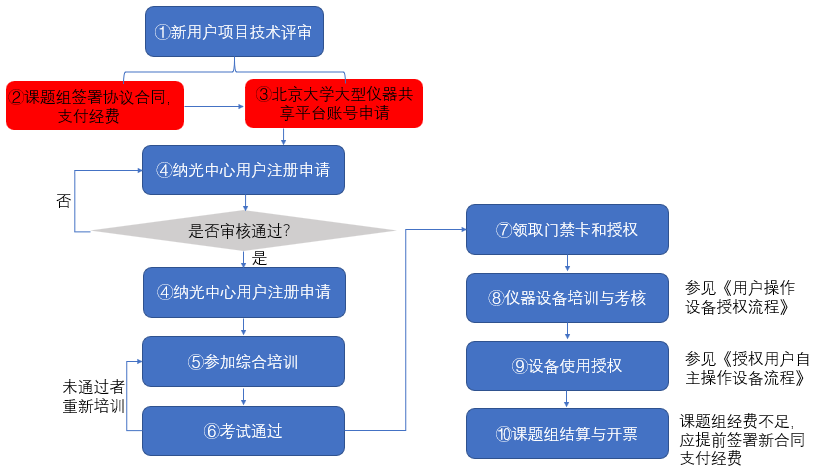 ①新用户项目技术评审

2课题组签署协议合同，支付经费

③北京大学大型仪器共享平台账号申请

④纳光中心用户注册申请

否

是否审核通过?

是

④纳光中心用户注册申请

⑤参加综合培训

未通过者重新培训

⑥考试通过

⑦领取门禁卡和授权

⑧仪器设备培训与考核

参见《用户操作设备授权流程》

⑨设备使用授权

参见《授权用户自主操作设备流程》

⑩课题组结算与开票

课题组经费不足，应提前签署新合同支付经费